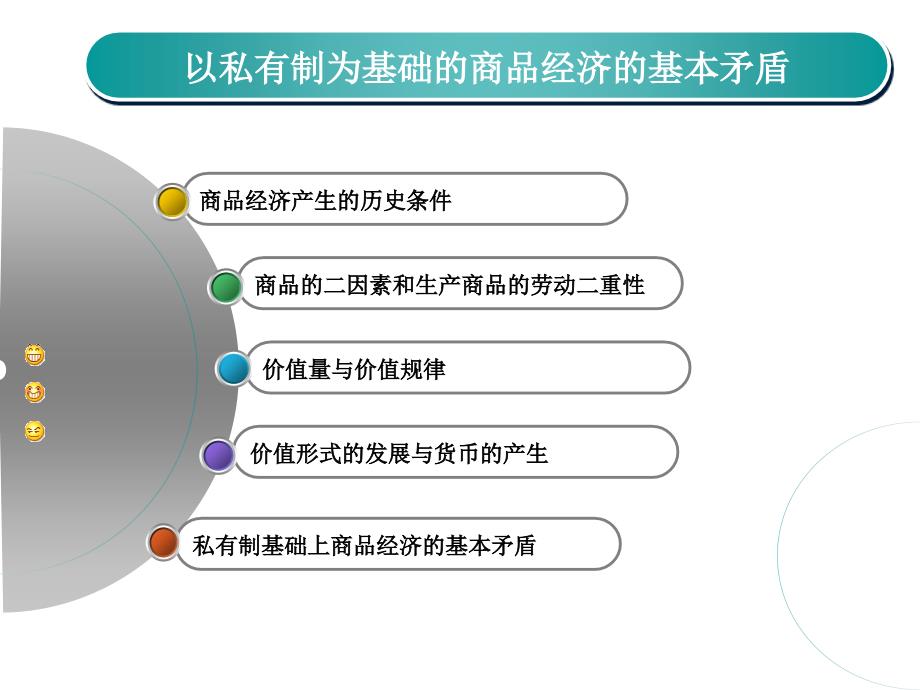 以私有制为基础的商品经济的基本矛盾

商品经济产生的历史条件

商品的二因素和生产商品的劳动二重性

价值量与价值规律

价值形式的发展与货币的产生

私有制基础上商品经济的基本矛盾